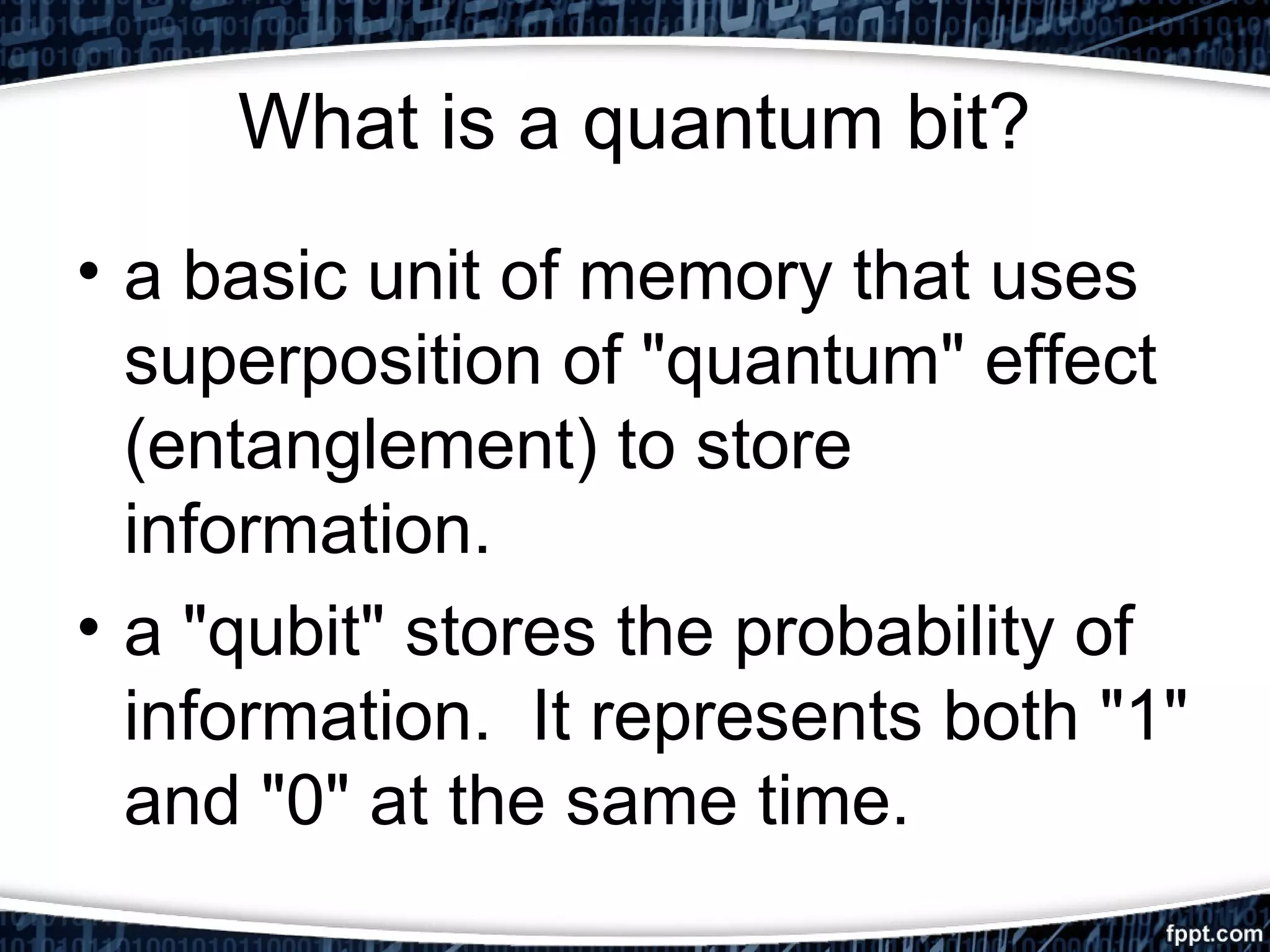 What is a quantum bit?

• a basic unit of memory that uses superposition of "quantum" effect (entanglement) to store information.

• a "qubit" stores the probability of information.  It represents both "1" and "0" at the same time.

fppt.com